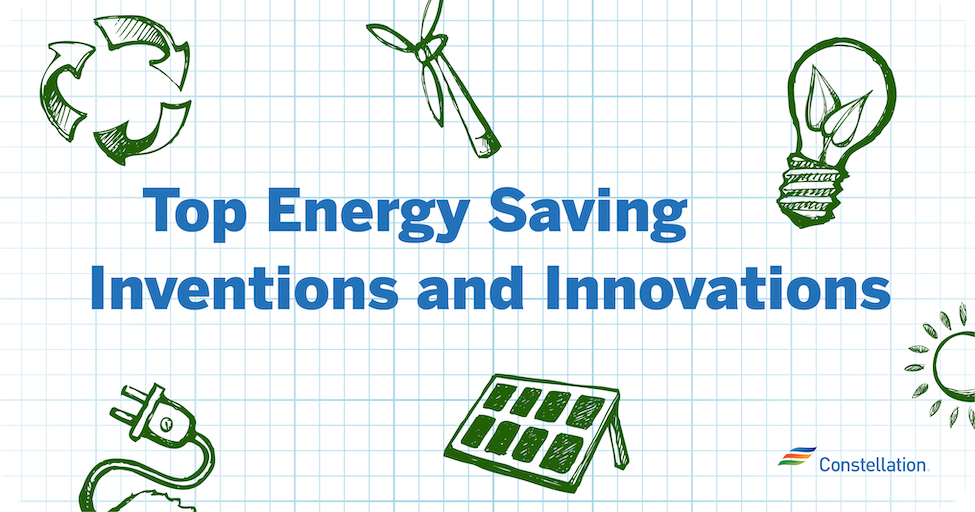 Top Energy Saving
Inventions and Innovations

Constellation.